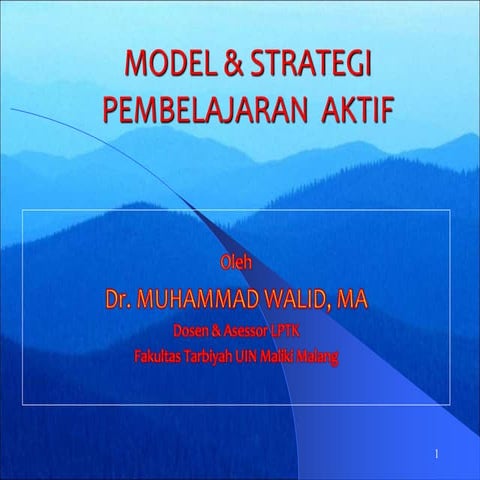 MODEL & STRATEGI PEMBELAJARAN AKTIF

Oleh

Dr. MUHAMMAD WALID, MA

Dosen & Asessor LPTK

Fakultas Tarbiyah UIN Maliki Malang

1